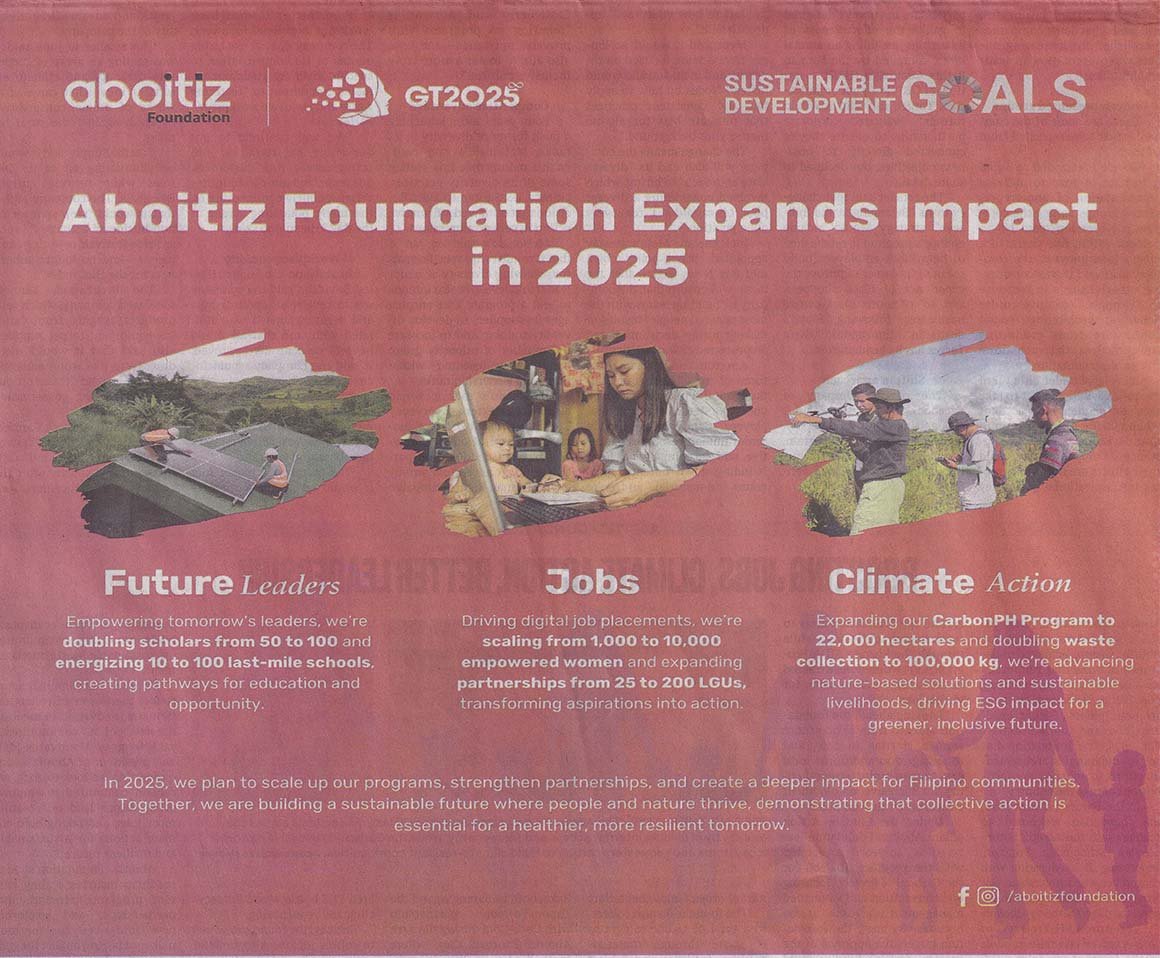 aboitiz Foundation

GT2025

SUSTAINABLE DEVELOPMENT GOALS

Aboitiz Foundation Expands Impact in 2025

Future Leaders

Empowering tomorrow's leaders, we're doubling scholars from 50 to 100 and energizing 10 to 100 last-mile schools, creating pathways for education and opportunity.

Jobs

Driving digital job placements, we're scaling from 1,000 to 10,000 empowered women and expanding partnerships from 25 to 200 LGUs, transforming aspirations into action.

Climate Action

Expanding our CarbonPH Program to 22,000 hectares and doubling waste collection to 100,000 kg, we're advancing nature-based solutions and sustainable livelihoods, driving ESG impact for a greener, inclusive future.

In 2025, we plan to scale up our programs, strengthen partnerships, and create a deeper impact for Filipino communities. Together, we are building a sustainable future where people and nature thrive, demonstrating that collective action is essential for a healthier, more resilient tomorrow.

/aboitizfoundation